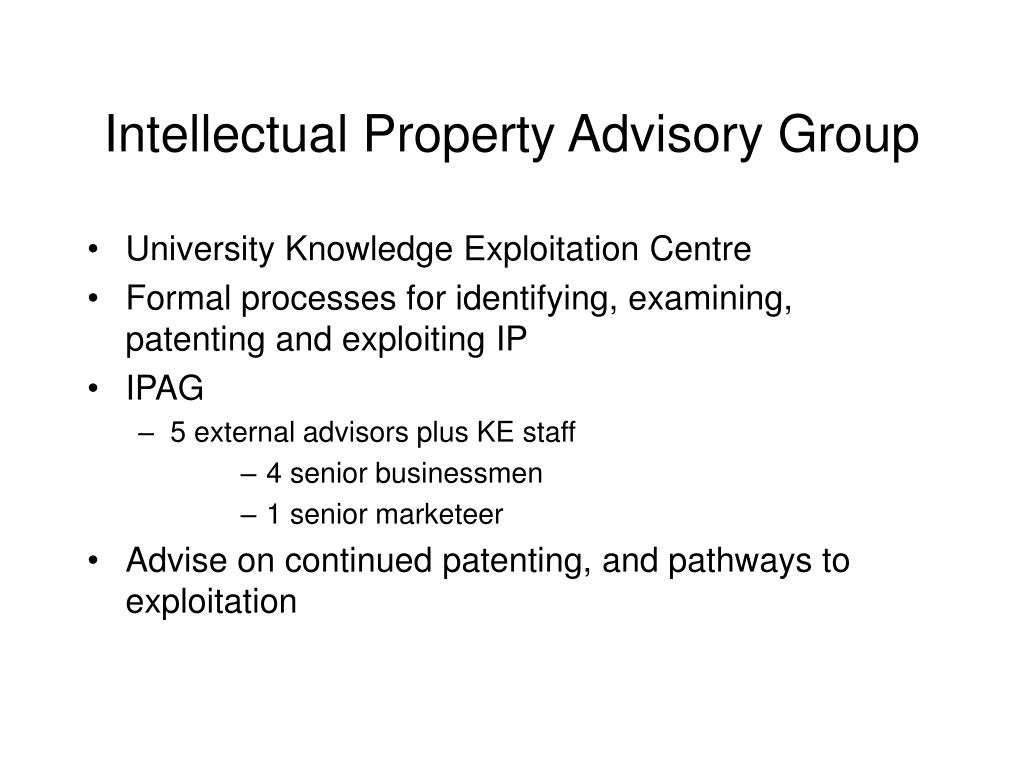 Intellectual Property Advisory Group

• University Knowledge Exploitation Centre
• Formal processes for identifying, examining, patenting and exploiting IP
• IPAG
– 5 external advisors plus KE staff
– 4 senior businessmen
– 1 senior marketeer
• Advise on continued patenting, and pathways to exploitation